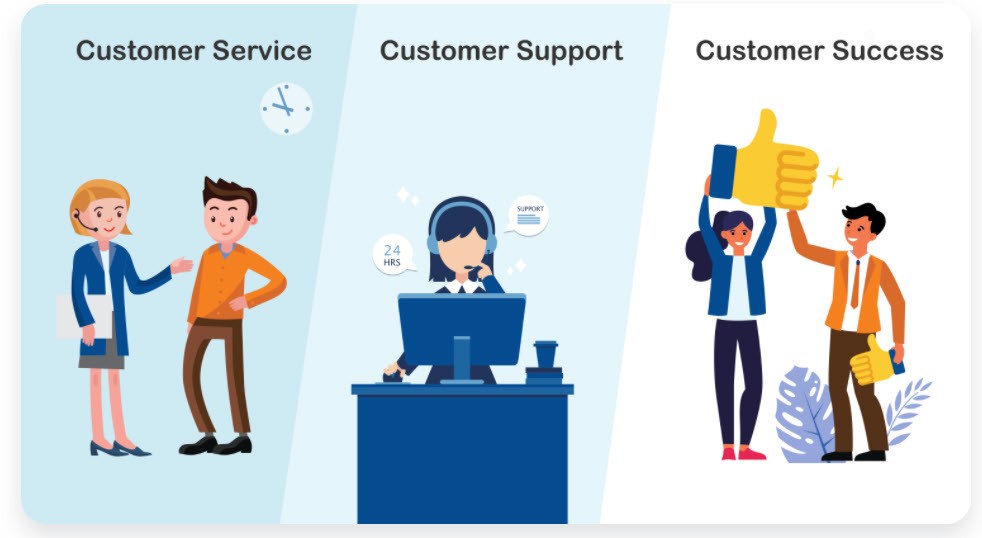 Customer Service

Customer Support

24 HRS

SUPPORT

Customer Success